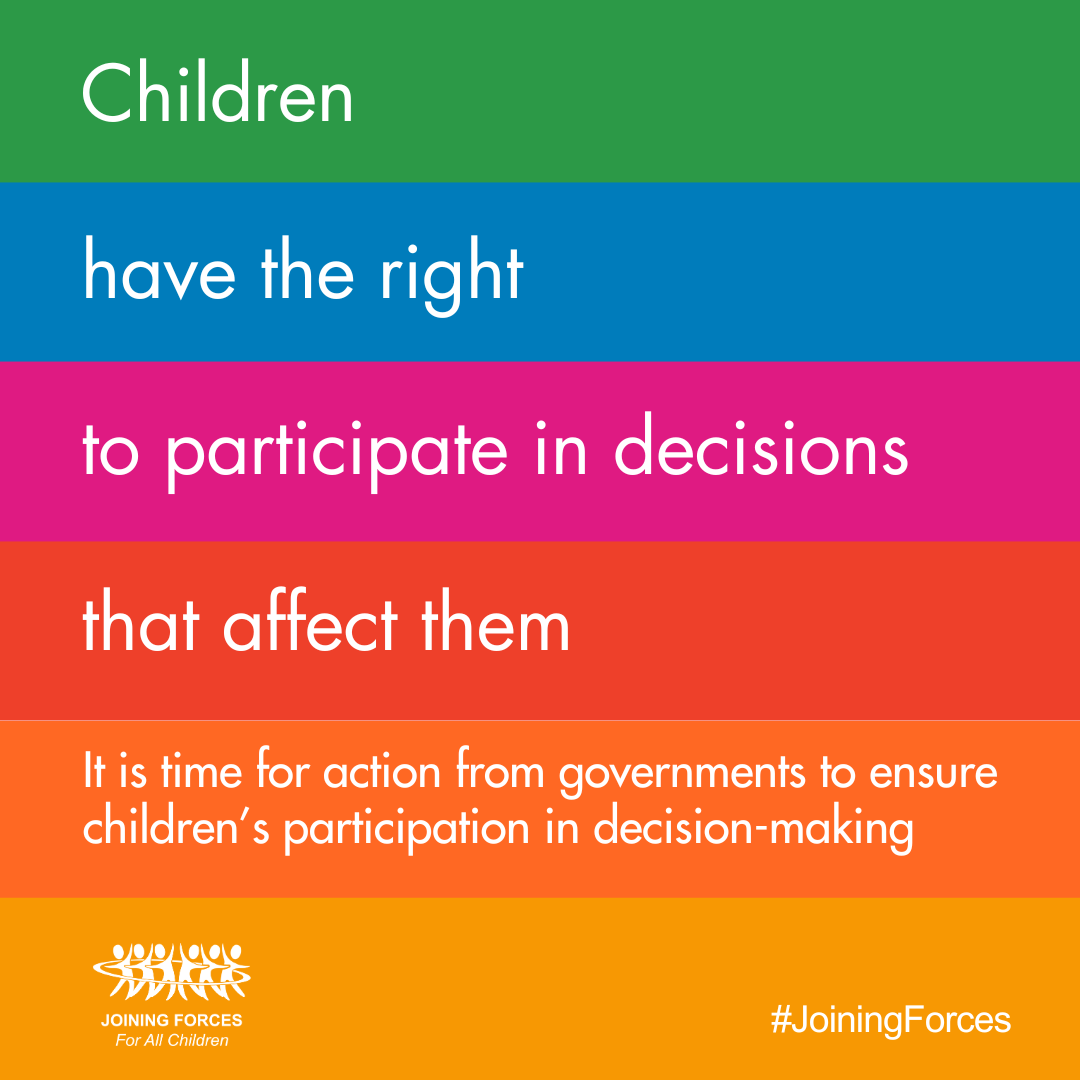 Children

have the right

to participate in decisions

that affect them

It is time for action from governments to ensure children's participation in decision-making

JOINING FORCES
For All Children

#JoiningForces